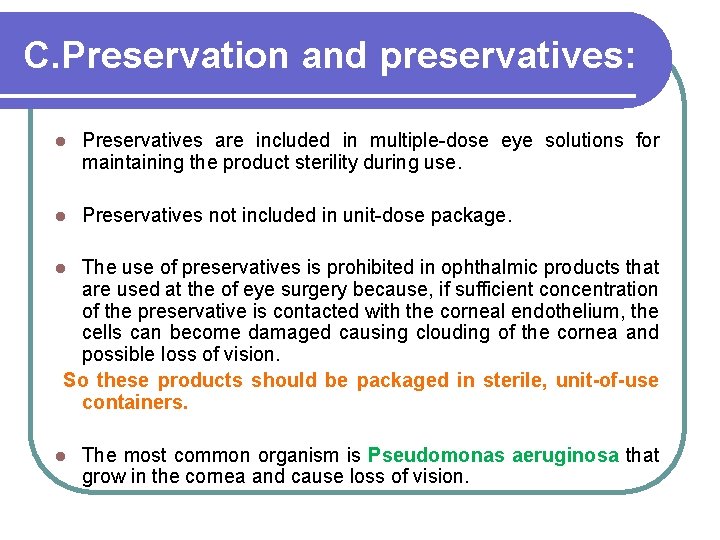 C.Preservation and preservatives:

- Preservatives are included in multiple-dose eye solutions for maintaining the product sterility during use.

- Preservatives not included in unit-dose package.

- The use of preservatives is prohibited in ophthalmic products that are used at the of eye surgery because, if sufficient concentration of the preservative is contacted with the corneal endothelium, the cells can become damaged causing clouding of the cornea and possible loss of vision.

So these products should be packaged in sterile, unit-of-use containers.

- The most common organism is Pseudomonas aeruginosa that grow in the cornea and cause loss of vision.